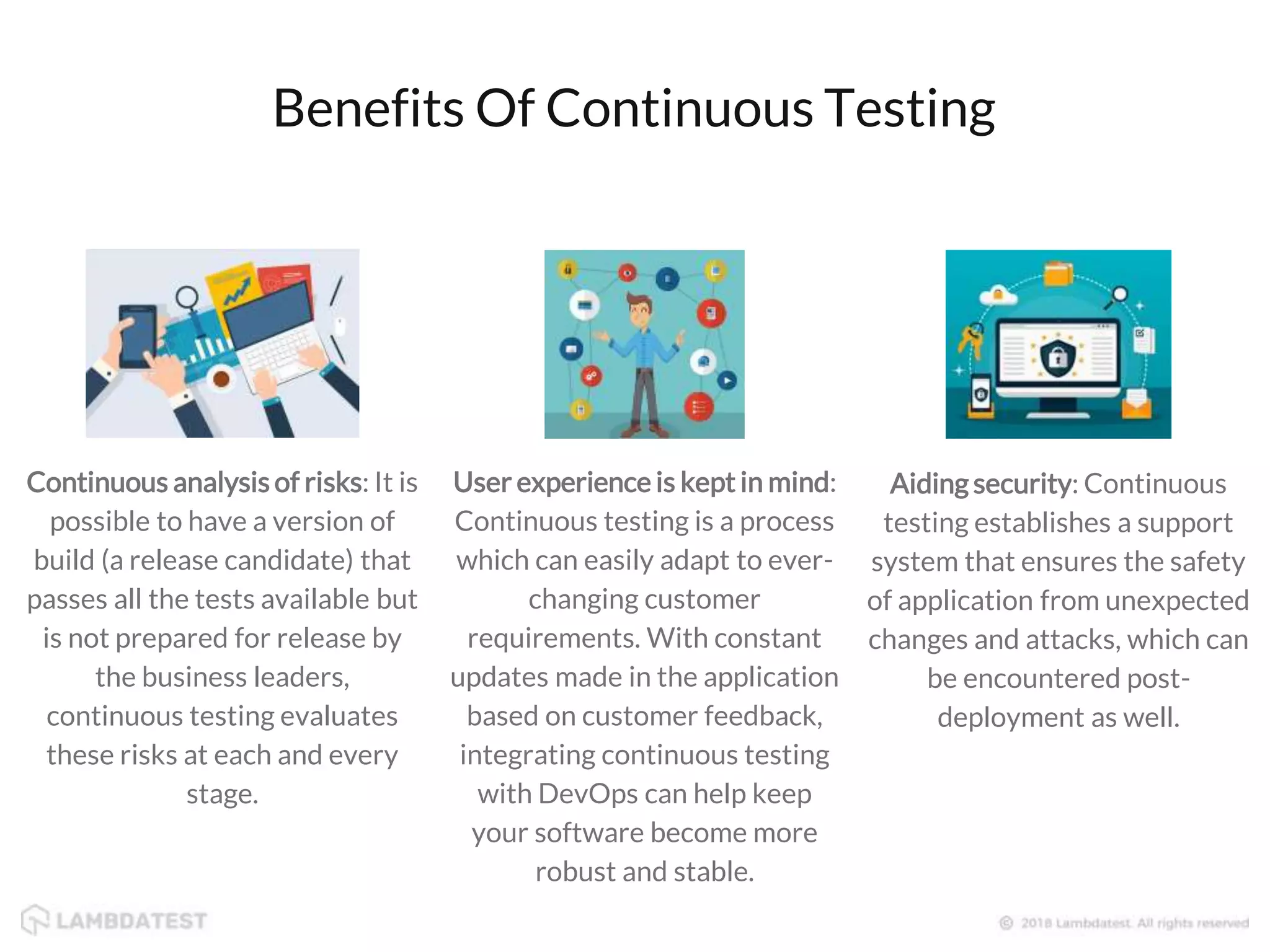 Benefits Of Continuous Testing

Continuous analysis of risks: It is possible to have a version of build (a release candidate) that passes all the tests available but is not prepared for release by the business leaders, continuous testing evaluates these risks at each and every stage.

User experience is kept in mind: Continuous testing is a process which can easily adapt to ever-changing customer requirements. With constant updates made in the application based on customer feedback, integrating continuous testing with DevOps can help keep your software become more robust and stable.

Aiding security: Continuous testing establishes a support system that ensures the safety of application from unexpected changes and attacks, which can be encountered post-deployment as well.

LAMBDATEST

© 2018 Lambdatest. All rights reserved